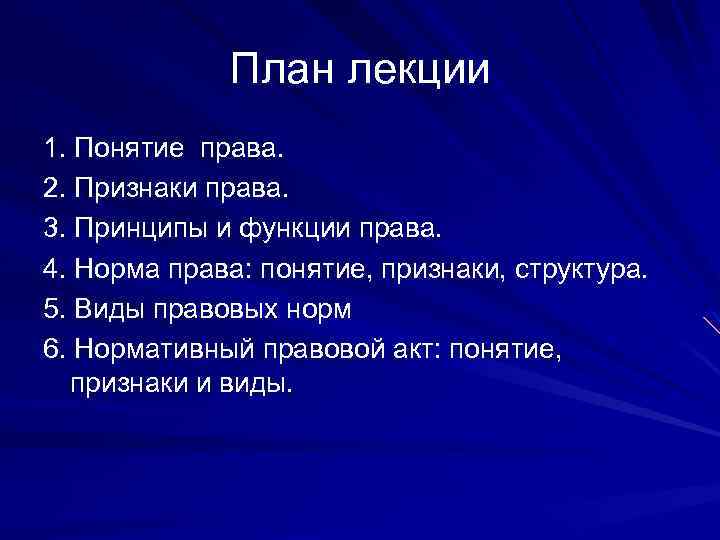 План лекции

1. Понятие права.
2. Признаки права.
3. Принципы и функции права.
4. Норма права: понятие, признаки, структура.
5. Виды правовых норм
6. Нормативный правовой акт: понятие, признаки и виды.